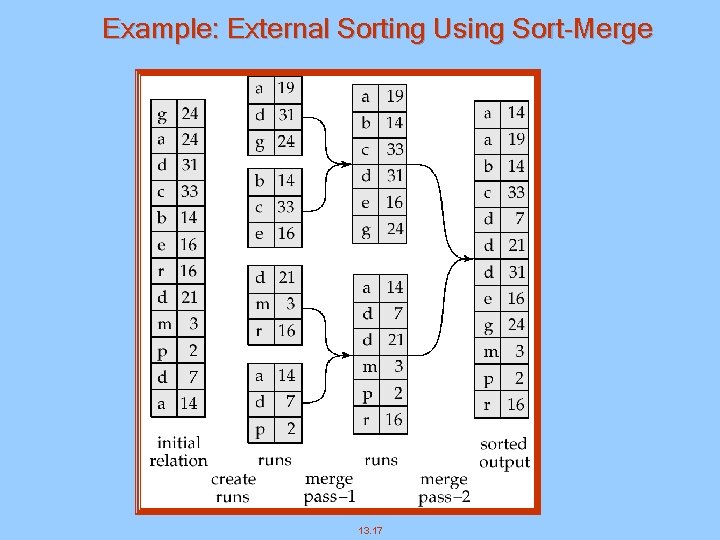 Example: External Sorting Using Sort-Merge

| g | 24 |
|---|---|
| a | 24 |
| d | 31 |
| c | 33 |
| b | 14 |
| e | 16 |
| r | 16 |
| d | 21 |
| m | 3 |
| p | 2 |
| d | 7 |
| a | 14 |

initial relation

| a | 19 |
|---|---|
| d | 31 |
| g | 24 |

| b | 14 |
|---|---|
| c | 33 |
| e | 16 |

| d | 21 |
|---|---|
| m | 3 |
| r | 16 |

| a | 14 |
|---|---|
| d | 7 |
| p | 2 |

runs

| a | 19 |
|---|---|
| b | 14 |
| c | 33 |
| d | 31 |
| e | 16 |
| g | 24 |

| a | 14 |
|---|---|
| d | 7 |
| d | 21 |
| m | 3 |
| p | 2 |
| r | 16 |

runs

| a | 14 |
|---|---|
| a | 19 |
| b | 14 |
| c | 33 |
| d | 7 |
| d | 21 |
| d | 31 |
| e | 16 |
| g | 24 |
| m | 3 |
| p | 2 |
| r | 16 |

sorted output

create runs

merge pass–1

merge pass–2

13.17